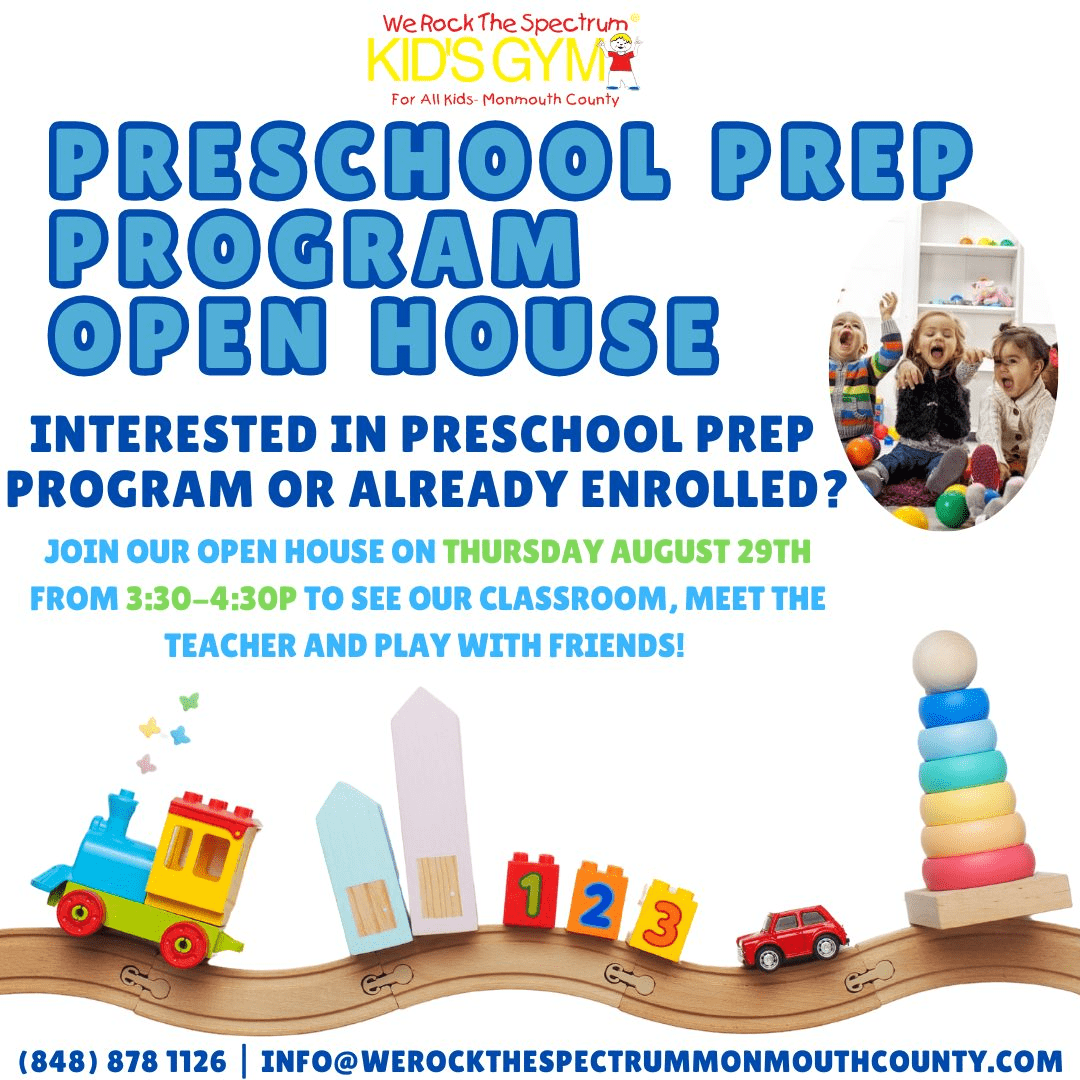 We Rock The Spectrum®
KID'S GYM
For All Kids- Monmouth County

PRESCHOOL PREP PROGRAM OPEN HOUSE

INTERESTED IN PRESCHOOL PREP PROGRAM OR ALREADY ENROLLED?

JOIN OUR OPEN HOUSE ON THURSDAY AUGUST 29TH FROM 3:30-4:30P TO SEE OUR CLASSROOM, MEET THE TEACHER AND PLAY WITH FRIENDS!

1 2 3

(848) 878 1126 | INFO@WEROCKTHESPECTRUMMONMOUTHCOUNTY.COM